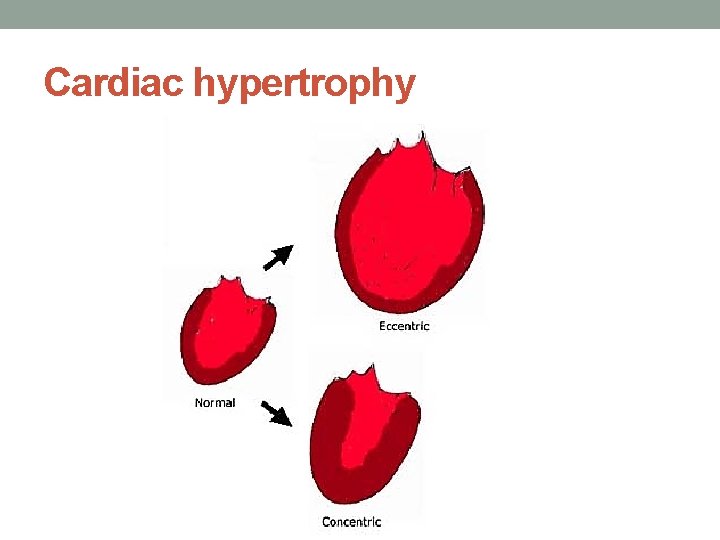 Cardiac hypertrophy

Eccentric

Normal

Concentric